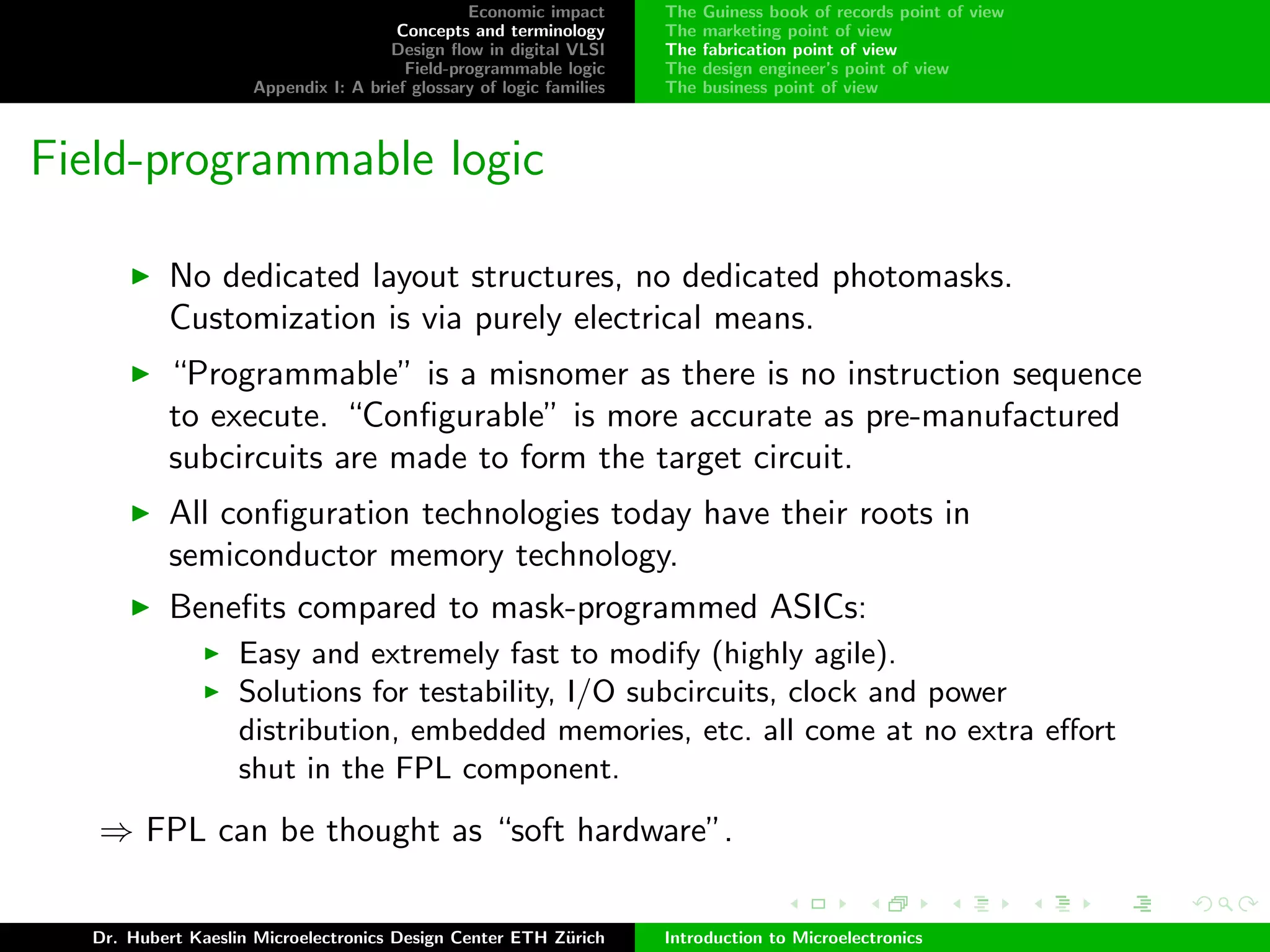 Economic impact
Concepts and terminology
Design flow in digital VLSI
Field-programmable logic
Appendix I: A brief glossary of logic families

The Guiness book of records point of view
The marketing point of view
The fabrication point of view
The design engineer's point of view
The business point of view

Field-programmable logic

▶ No dedicated layout structures, no dedicated photomasks. Customization is via purely electrical means.

▶ "Programmable" is a misnomer as there is no instruction sequence to execute. "Configurable" is more accurate as pre-manufactured subcircuits are made to form the target circuit.

▶ All configuration technologies today have their roots in semiconductor memory technology.

▶ Benefits compared to mask-programmed ASICs:
▶ Easy and extremely fast to modify (highly agile).
▶ Solutions for testability, I/O subcircuits, clock and power distribution, embedded memories, etc. all come at no extra effort shut in the FPL component.

$\Rightarrow$ FPL can be thought as "soft hardware".

Dr. Hubert Kaeslin Microelectronics Design Center ETH Zürich
Introduction to Microelectronics